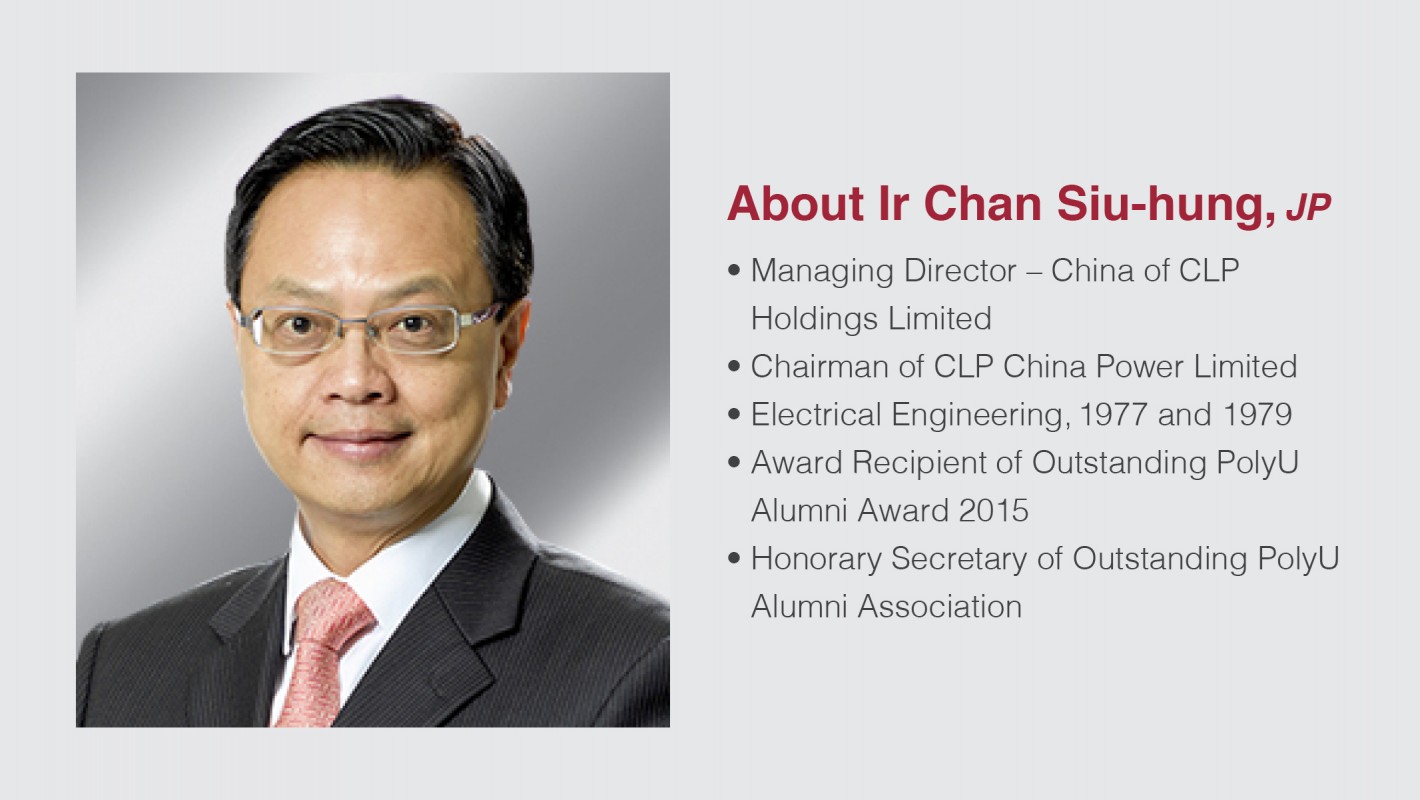 About Ir Chan Siu-hung, JP

• Managing Director – China of CLP Holdings Limited
• Chairman of CLP China Power Limited
• Electrical Engineering, 1977 and 1979
• Award Recipient of Outstanding PolyU Alumni Award 2015
• Honorary Secretary of Outstanding PolyU Alumni Association